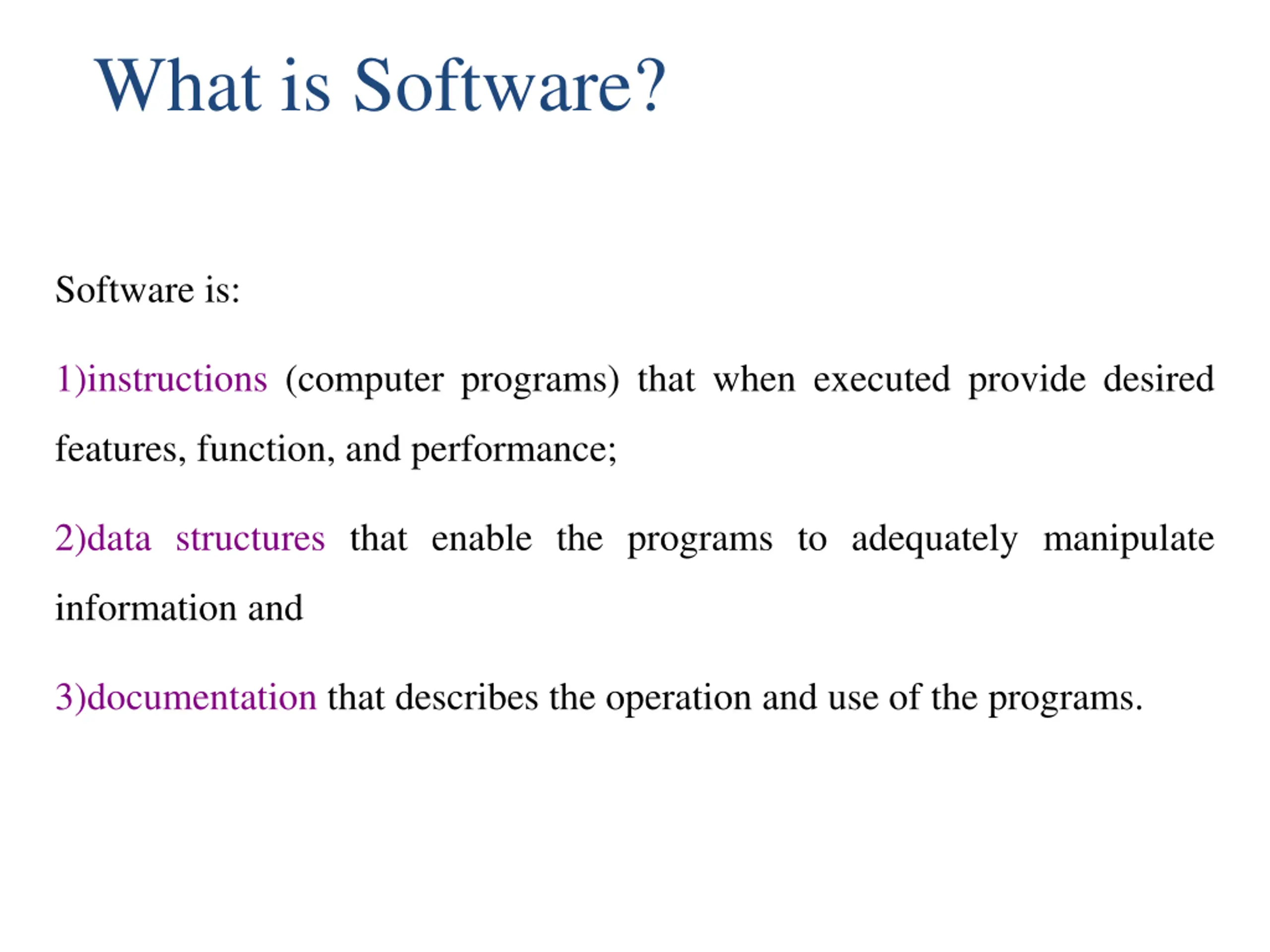 What is Software?

Software is:

1)instructions (computer programs) that when executed provide desired features, function, and performance;

2)data structures that enable the programs to adequately manipulate information and

3)documentation that describes the operation and use of the programs.